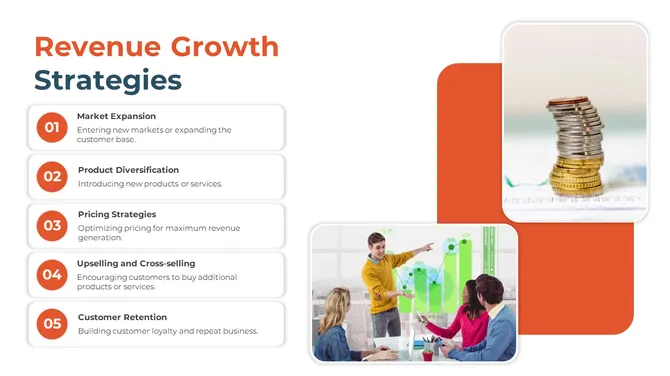 Revenue Growth Strategies

01 Market Expansion
Entering new markets or expanding the customer base.

02 Product Diversification
Introducing new products or services.

03 Pricing Strategies
Optimizing pricing for maximum revenue generation.

04 Upselling and Cross-selling
Encouraging customers to buy additional products or services.

05 Customer Retention
Building customer loyalty and repeat business.